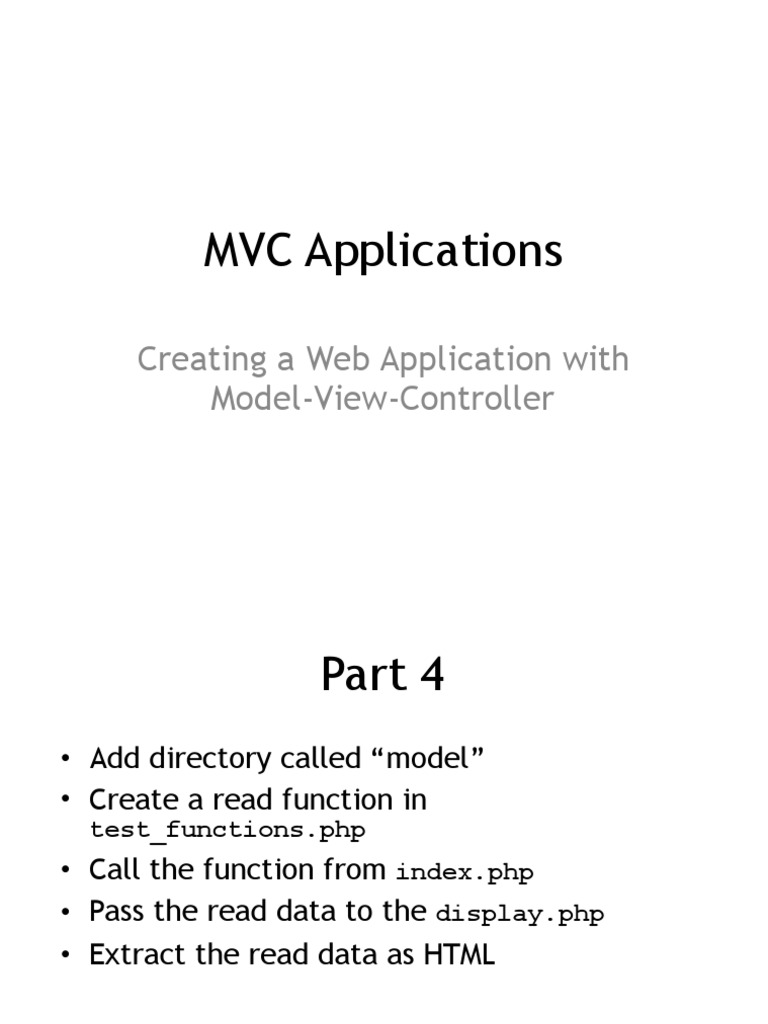 MVC Applications

Creating a Web Application with Model-View-Controller

Part 4

• Add directory called “model”
• Create a read function in test_functions.php
• Call the function from index.php
• Pass the read data to the display.php
• Extract the read data as HTML